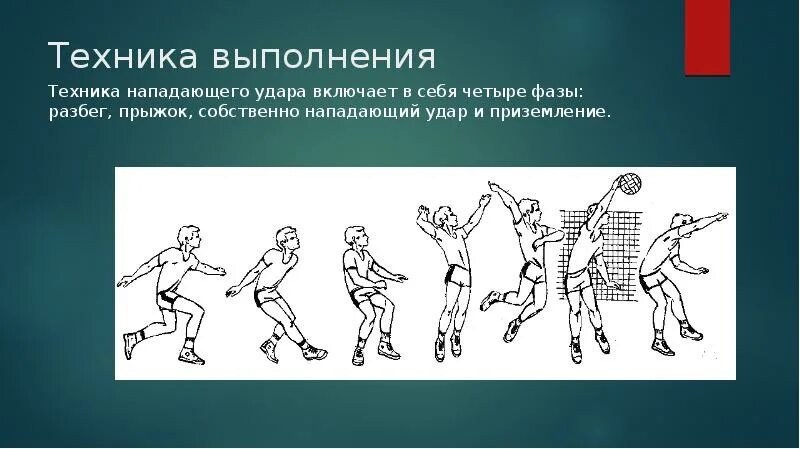 Техника выполнения

Техника нападающего удара включает в себя четыре фазы: разбег, прыжок, собственно нападающий удар и приземление.